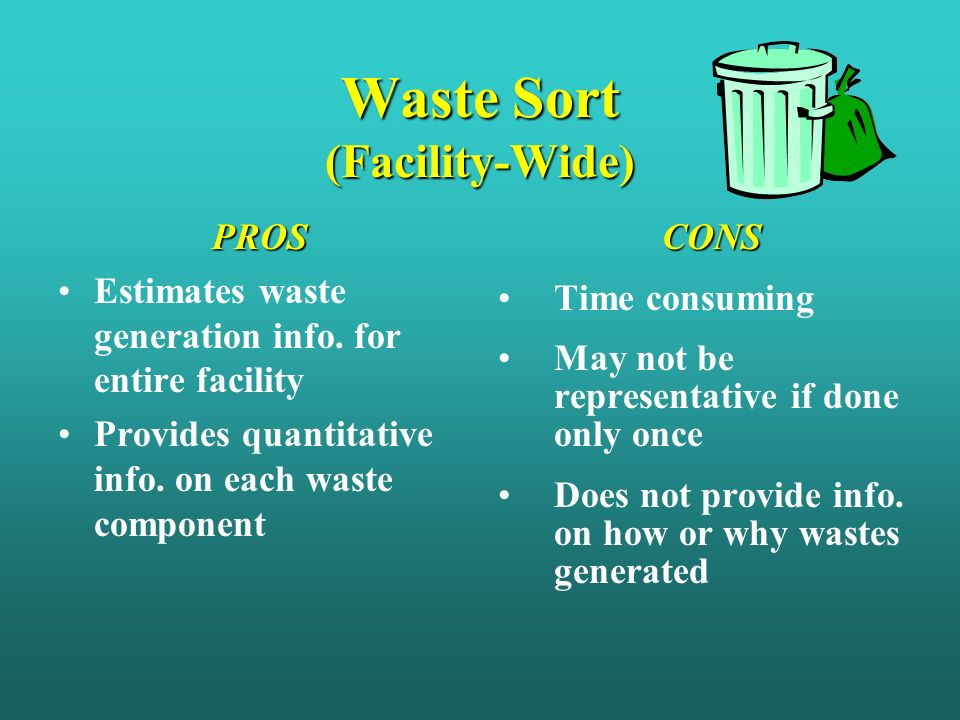 Waste Sort
(Facility-Wide)

PROS

• Estimates waste generation info. for entire facility
• Provides quantitative info. on each waste component

CONS

• Time consuming
• May not be representative if done only once
• Does not provide info. on how or why wastes generated